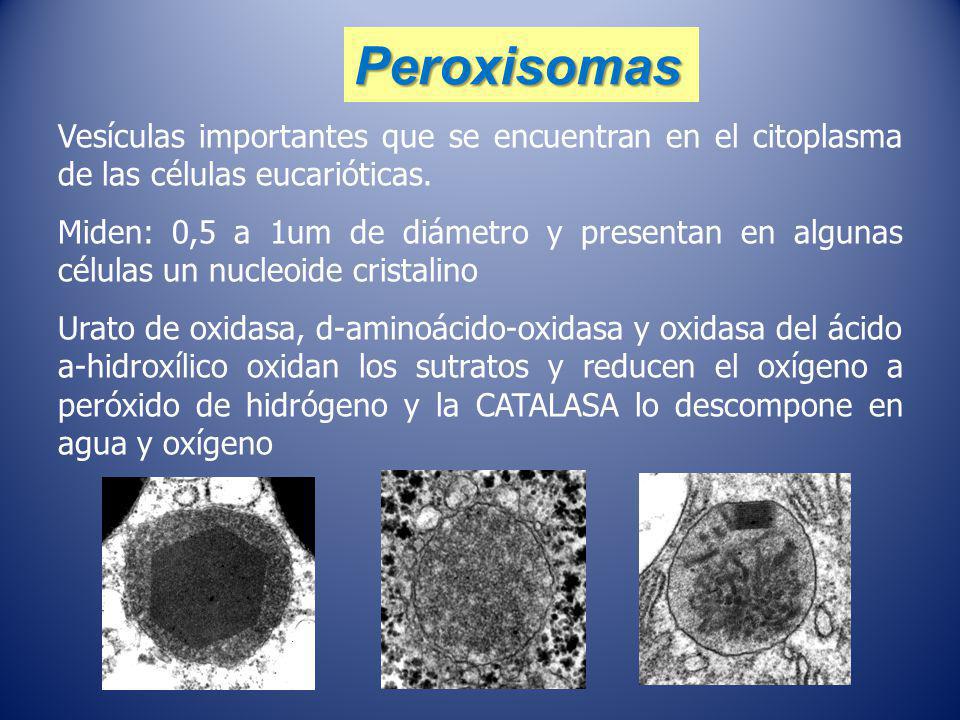 Peroxisomas

Vesículas importantes que se encuentran en el citoplasma de las células eucarióticas.

Miden: 0,5 a 1um de diámetro y presentan en algunas células un nucleoide cristalino

Urato de oxidasa, d-aminoácido-oxidasa y oxidasa del ácido a-hidroxílico oxidan los sutratos y reducen el oxígeno a peróxido de hidrógeno y la CATALASA lo descompone en agua y oxígeno